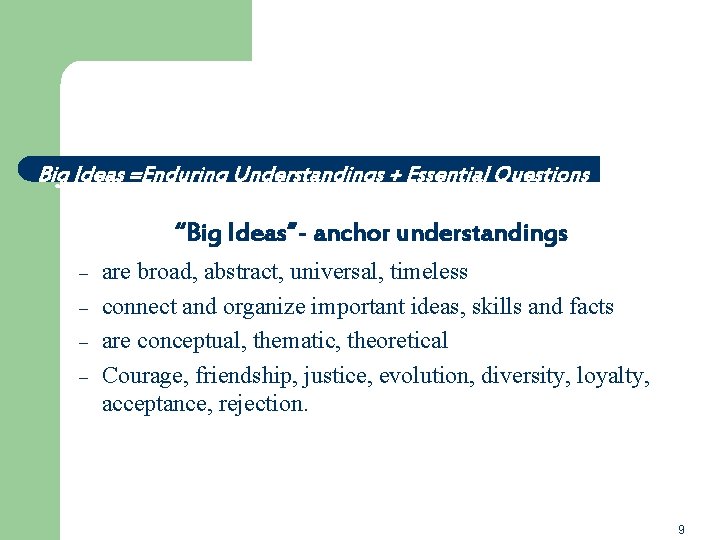 Big Ideas =Enduring Understandings + Essential Questions

"Big Ideas" - anchor understandings

– are broad, abstract, universal, timeless
– connect and organize important ideas, skills and facts
– are conceptual, thematic, theoretical
– Courage, friendship, justice, evolution, diversity, loyalty, acceptance, rejection.

9